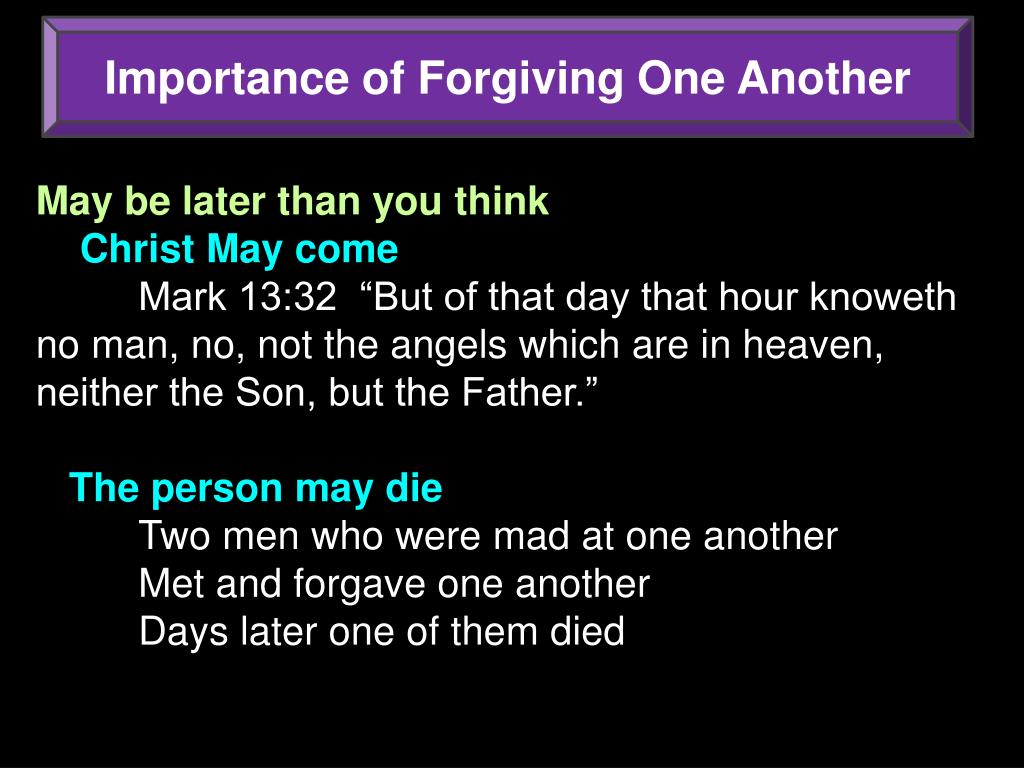 Importance of Forgiving One Another

May be later than you think

Christ May come

Mark 13:32 “But of that day that hour knoweth no man, no, not the angels which are in heaven, neither the Son, but the Father.”

The person may die

Two men who were mad at one another
Met and forgave one another
Days later one of them died